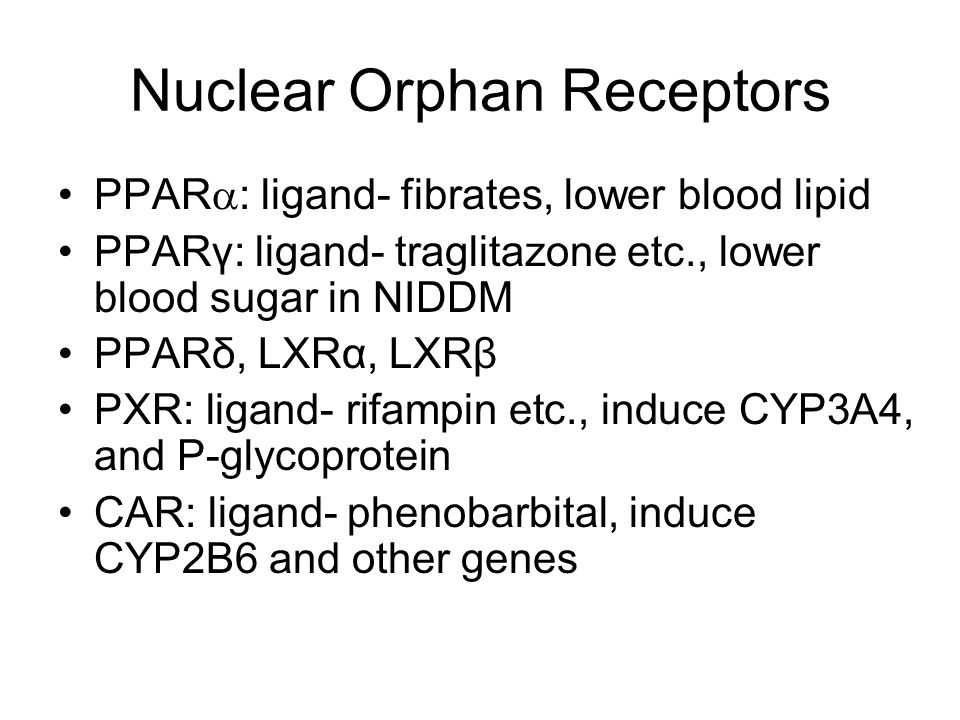 Nuclear Orphan Receptors

• PPARα: ligand- fibrates, lower blood lipid
• PPARγ: ligand- traglitazone etc., lower blood sugar in NIDDM
• PPARδ, LXRα, LXRβ
• PXR: ligand- rifampin etc., induce CYP3A4, and P-glycoprotein
• CAR: ligand- phenobarbital, induce CYP2B6 and other genes